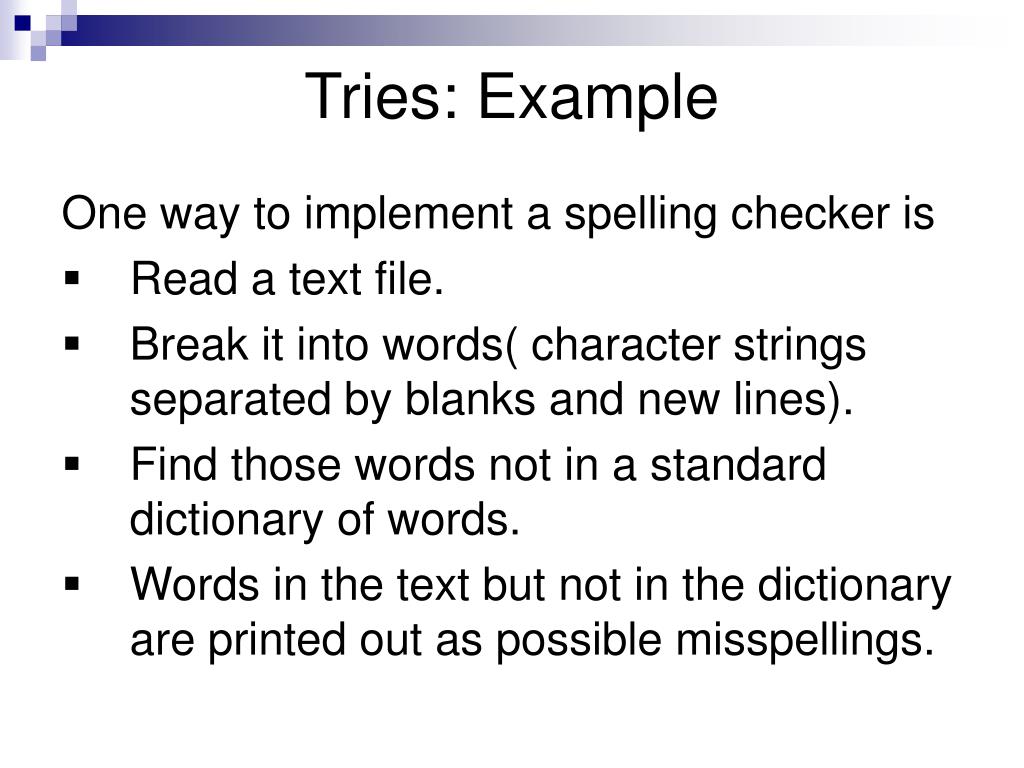 Tries: Example

One way to implement a spelling checker is

▪ Read a text file.
▪ Break it into words( character strings separated by blanks and new lines).
▪ Find those words not in a standard dictionary of words.
▪ Words in the text but not in the dictionary are printed out as possible misspellings.